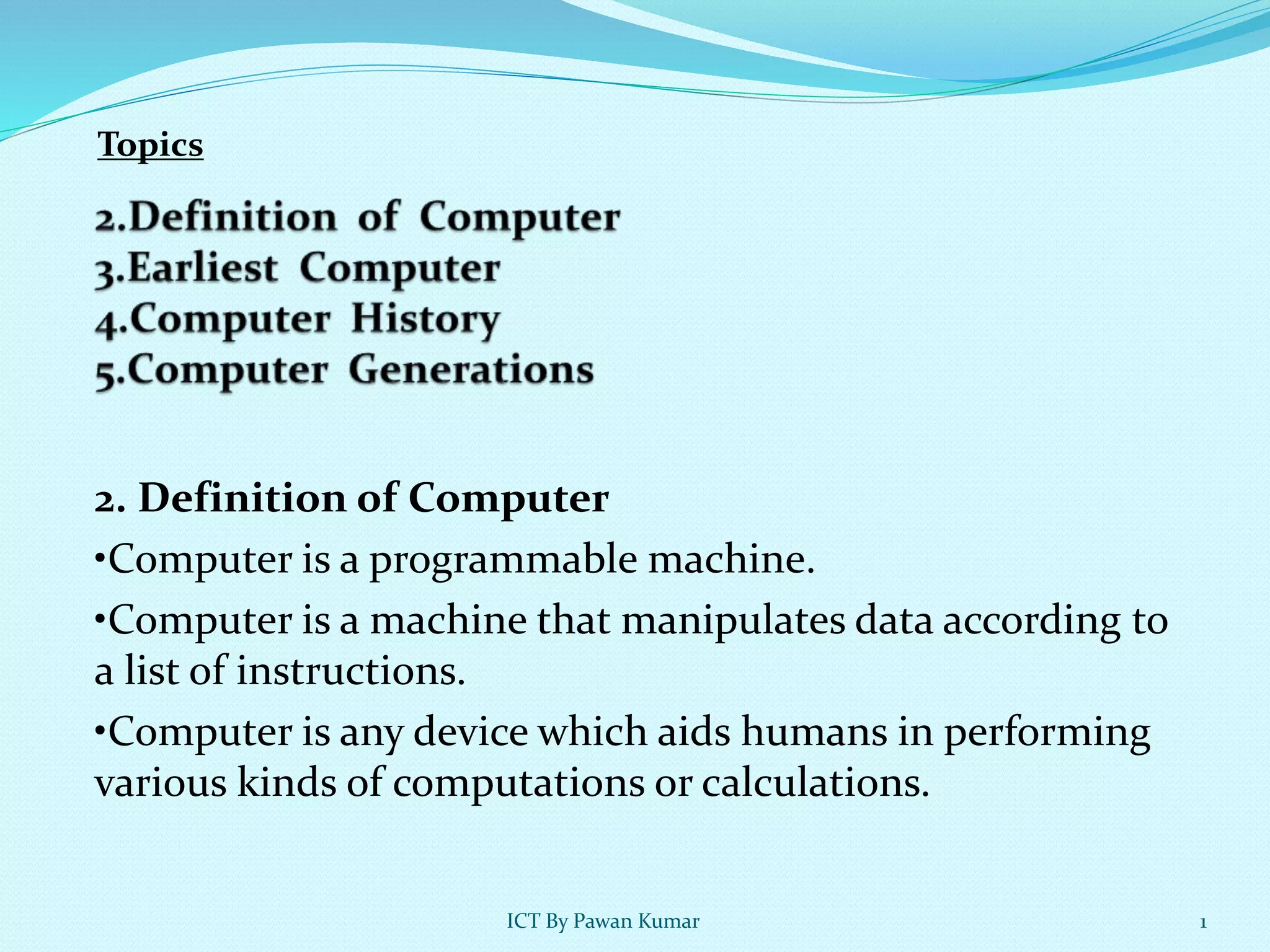 Topics

2.Definition of Computer
3.Earliest Computer
4.Computer History
5.Computer Generations

2. Definition of Computer

•Computer is a programmable machine.

•Computer is a machine that manipulates data according to a list of instructions.

•Computer is any device which aids humans in performing various kinds of computations or calculations.

ICT By Pawan Kumar

1